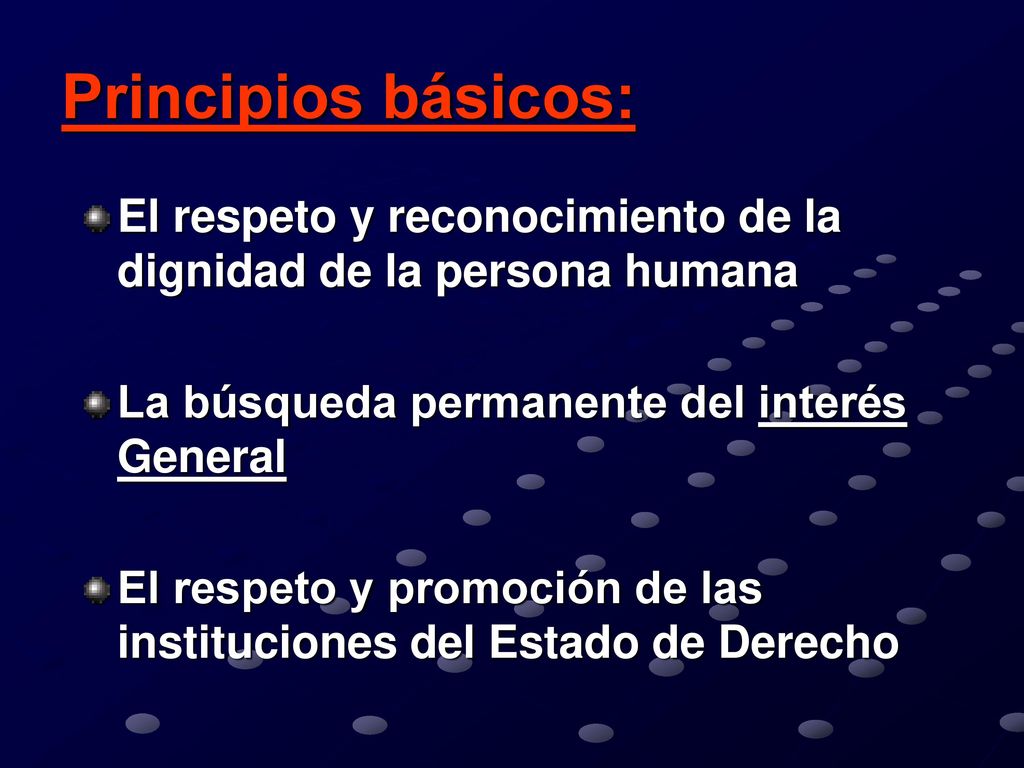 Principios básicos:

El respeto y reconocimiento de la dignidad de la persona humana

La búsqueda permanente del interés General

El respeto y promoción de las instituciones del Estado de Derecho